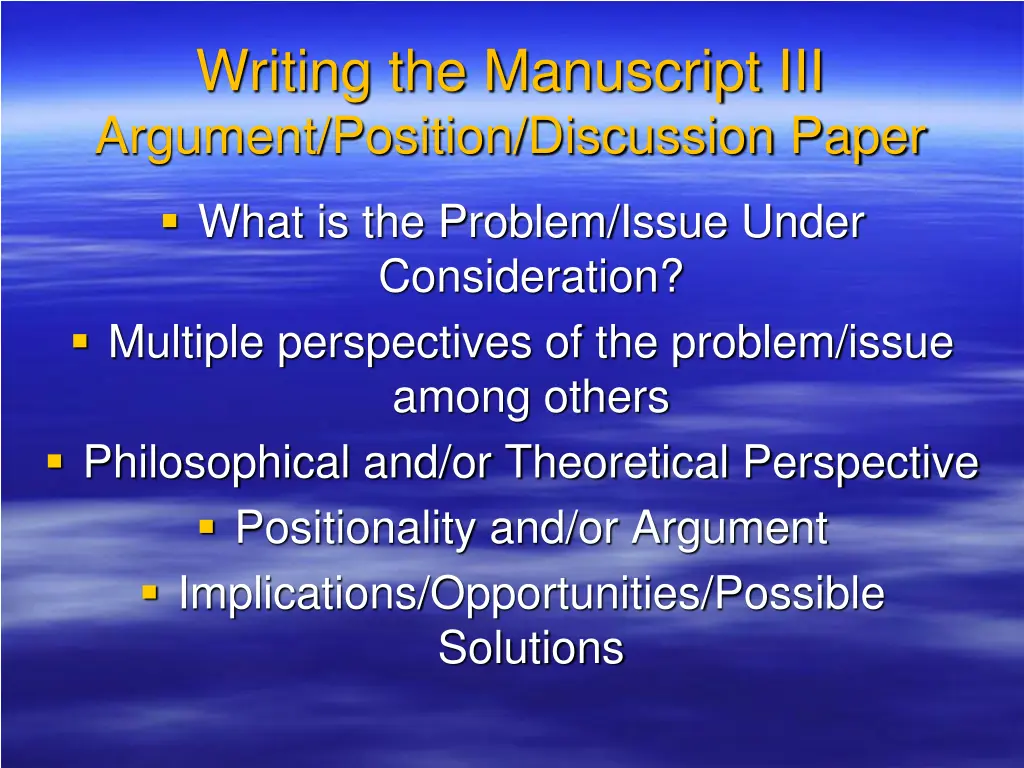 Writing the Manuscript III
Argument/Position/Discussion Paper

▪ What is the Problem/Issue Under Consideration?
▪ Multiple perspectives of the problem/issue among others
▪ Philosophical and/or Theoretical Perspective
▪ Positionality and/or Argument
▪ Implications/Opportunities/Possible Solutions